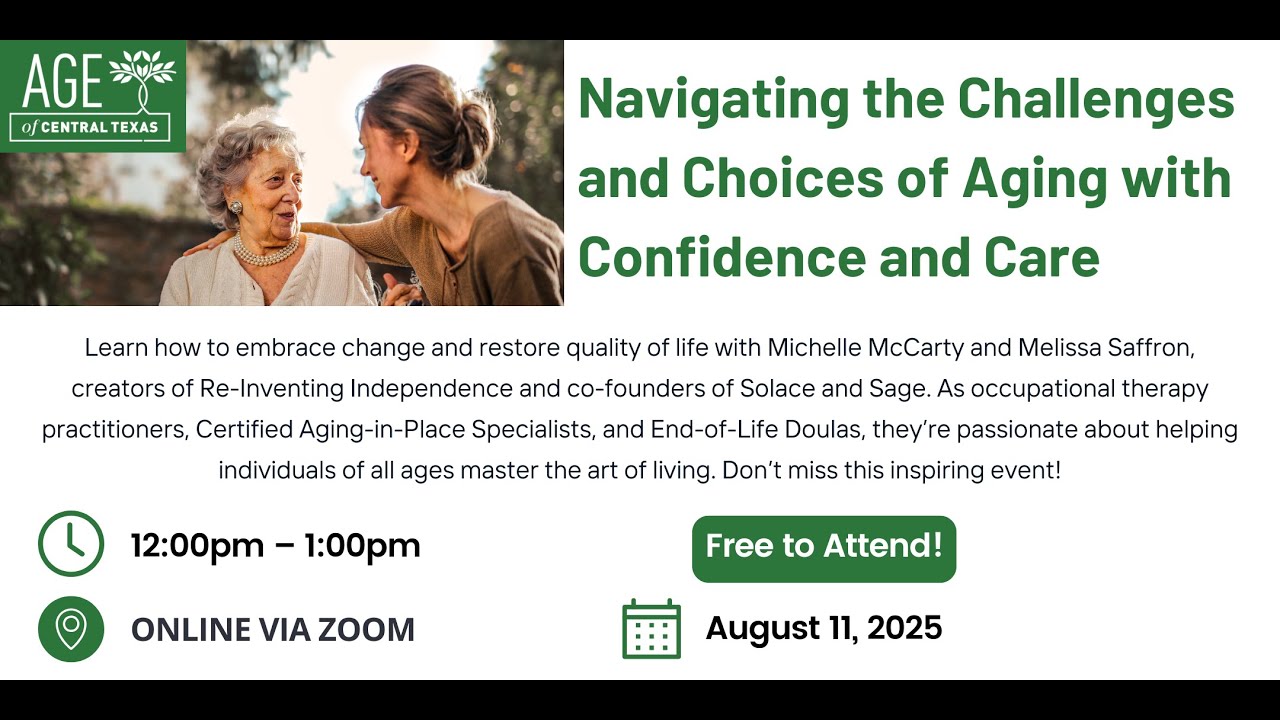 AGE of CENTRAL TEXAS

Navigating the Challenges and Choices of Aging with Confidence and Care

Learn how to embrace change and restore quality of life with Michelle McCarty and Melissa Saffron, creators of Re-Inventing Independence and co-founders of Solace and Sage. As occupational therapy practitioners, Certified Aging-in-Place Specialists, and End-of-Life Doulas, they're passionate about helping individuals of all ages master the art of living. Don't miss this inspiring event!

12:00pm – 1:00pm

Free to Attend!

ONLINE VIA ZOOM

August 11, 2025